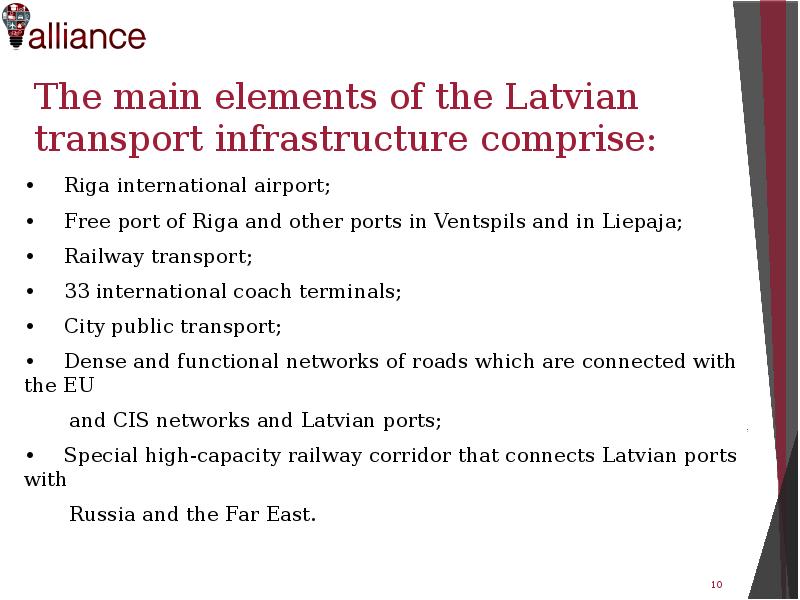 alliance

The main elements of the Latvian transport infrastructure comprise:

• Riga international airport;

• Free port of Riga and other ports in Ventspils and in Liepaja;

• Railway transport;

• 33 international coach terminals;

• City public transport;

• Dense and functional networks of roads which are connected with the EU

and CIS networks and Latvian ports;

• Special high-capacity railway corridor that connects Latvian ports with

Russia and the Far East.

10